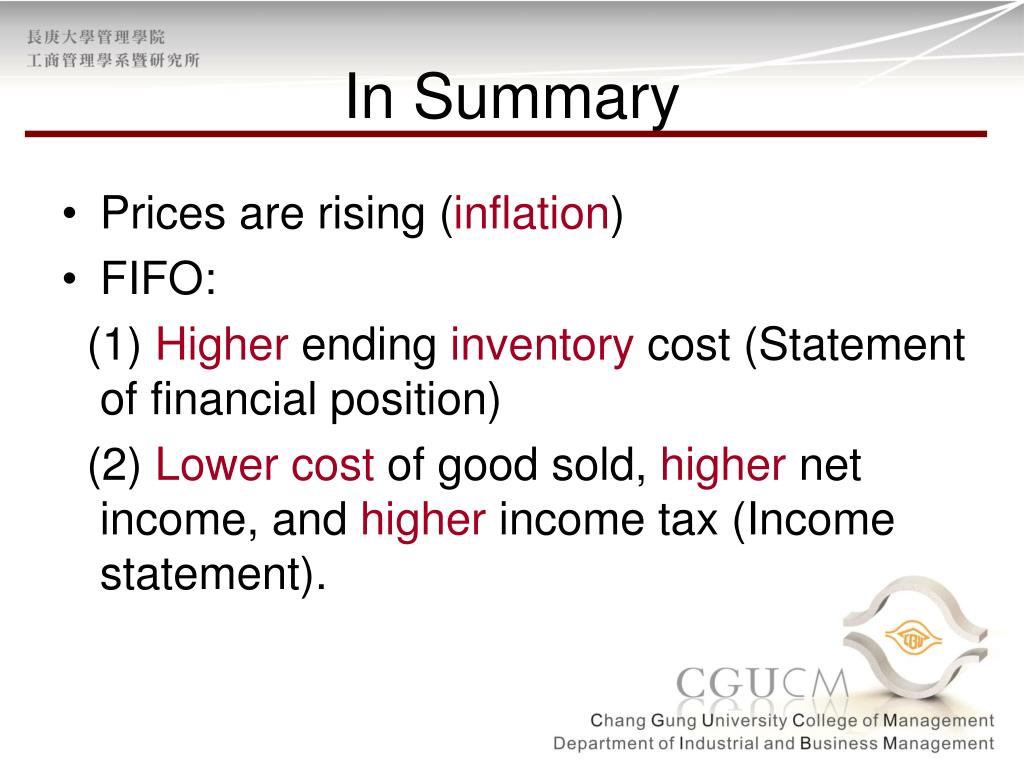 長庚大學管理學院
工商管理學系暨研究所

In Summary

• Prices are rising (inflation)
• FIFO:
(1) Higher ending inventory cost (Statement of financial position)
(2) Lower cost of good sold, higher net income, and higher income tax (Income statement).

CGUCM
Chang Gung University College of Management
Department of Industrial and Business Management